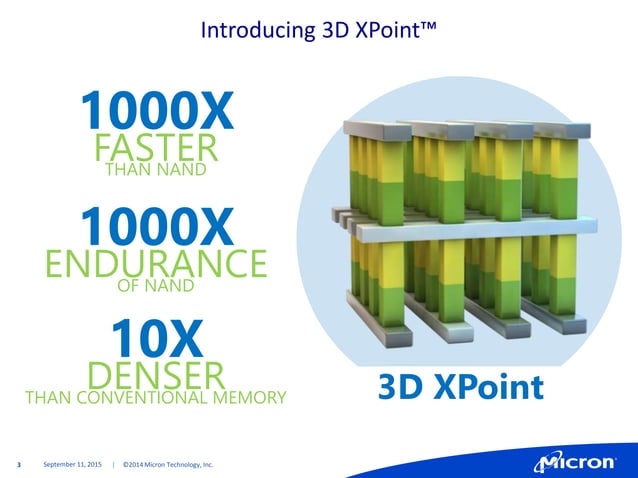 Introducing 3D XPoint™

1000X
FASTER
THAN NAND

1000X
ENDURANCE
OF NAND

10X
DENSER
THAN CONVENTIONAL MEMORY

3D XPoint

3 September 11, 2015 | ©2014 Micron Technology, Inc.

Micron